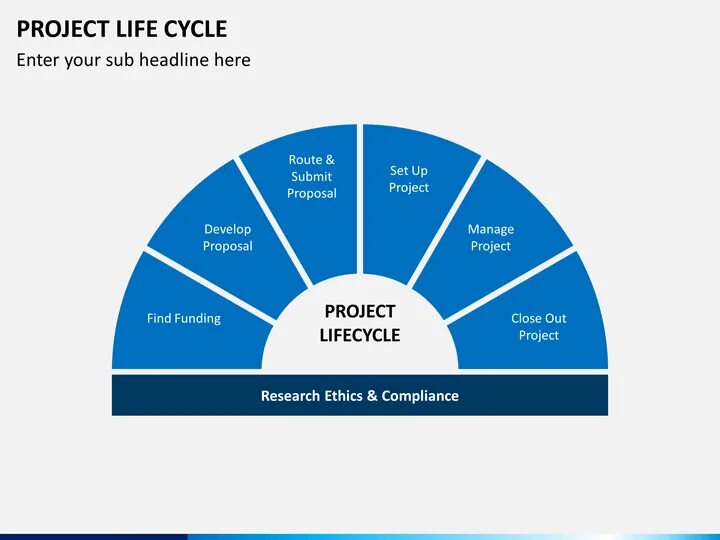 PROJECT LIFE CYCLE
Enter your sub headline here

Find Funding

Develop Proposal

Route & Submit Proposal

Set Up Project

Manage Project

Close Out Project

PROJECT LIFECYCLE

Research Ethics & Compliance